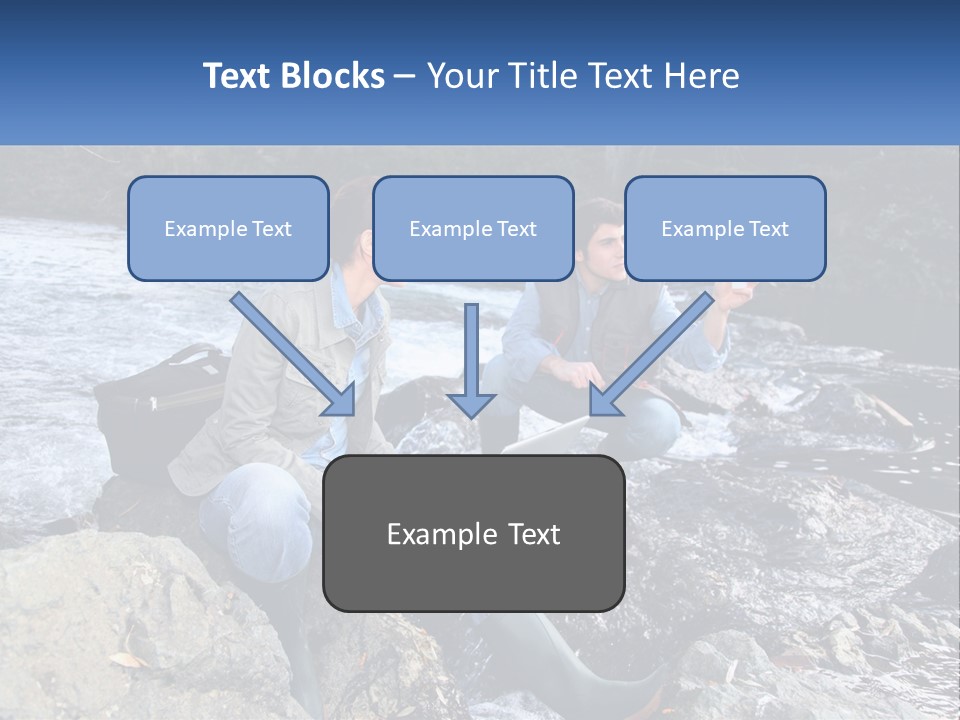 Text Blocks – Your Title Text Here

Example Text

Example Text

Example Text

Example Text